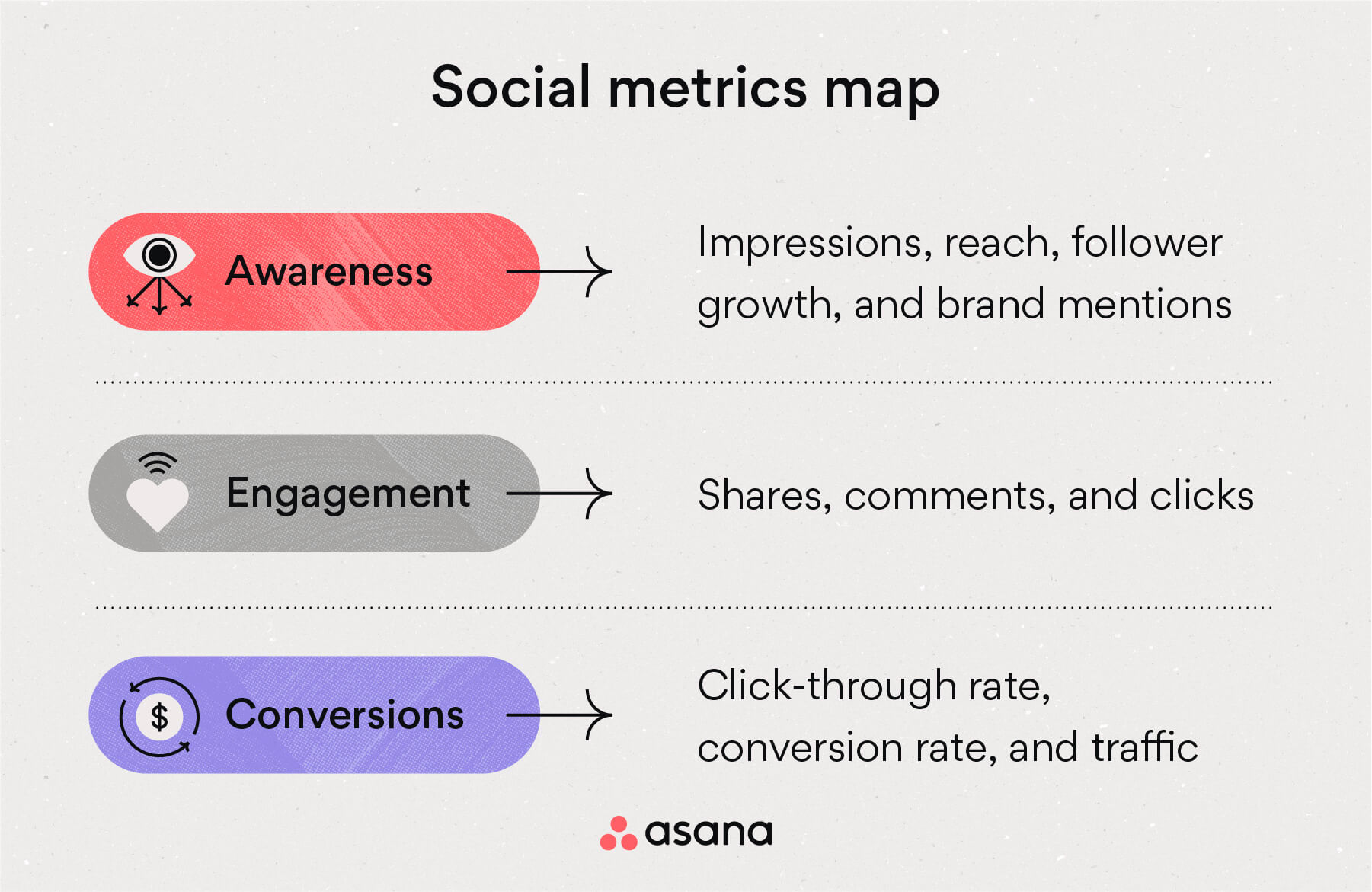 Social metrics map

Awareness

Impressions, reach, follower growth, and brand mentions

Engagement

Shares, comments, and clicks

$ Conversions

Click-through rate, conversion rate, and traffic

asana